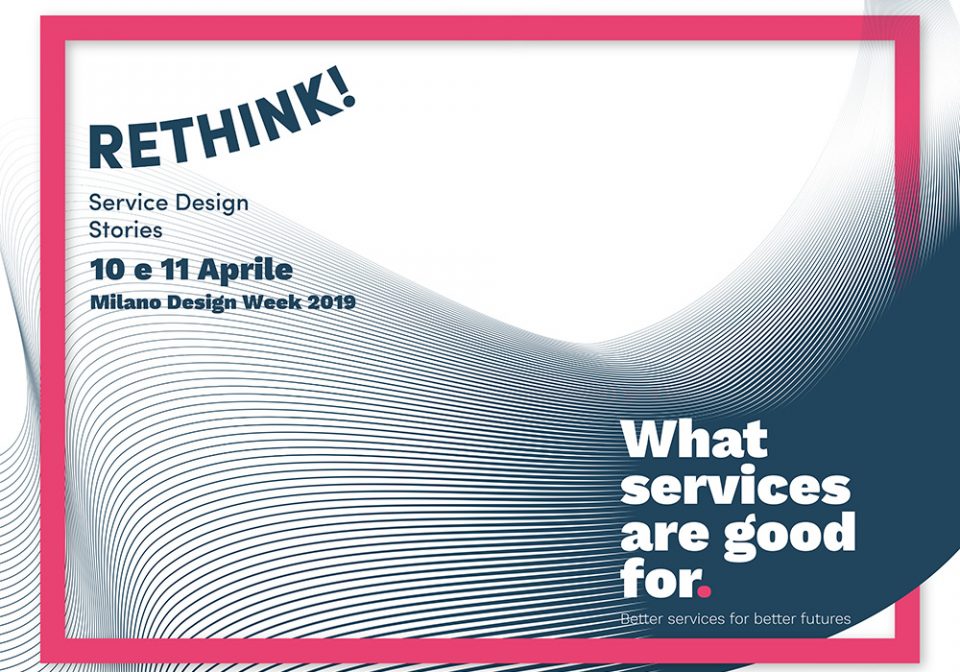 RETHINK!

Service Design Stories

10 e 11 Aprile

Milano Design Week 2019

What services are good for.

Better services for better futures